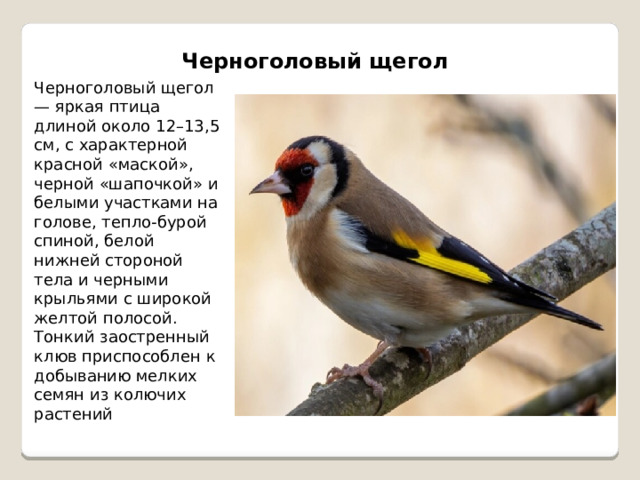 Черноголовый щегол

Черноголовый щегол — яркая птица длиной около 12–13,5 см, с характерной красной «маской», черной «шапочкой» и белыми участками на голове, тепло-бурой спиной, белой нижней стороной тела и черными крыльями с широкой желтой полосой. Тонкий заостренный клюв приспособлен к добыванию мелких семян из колючих растений